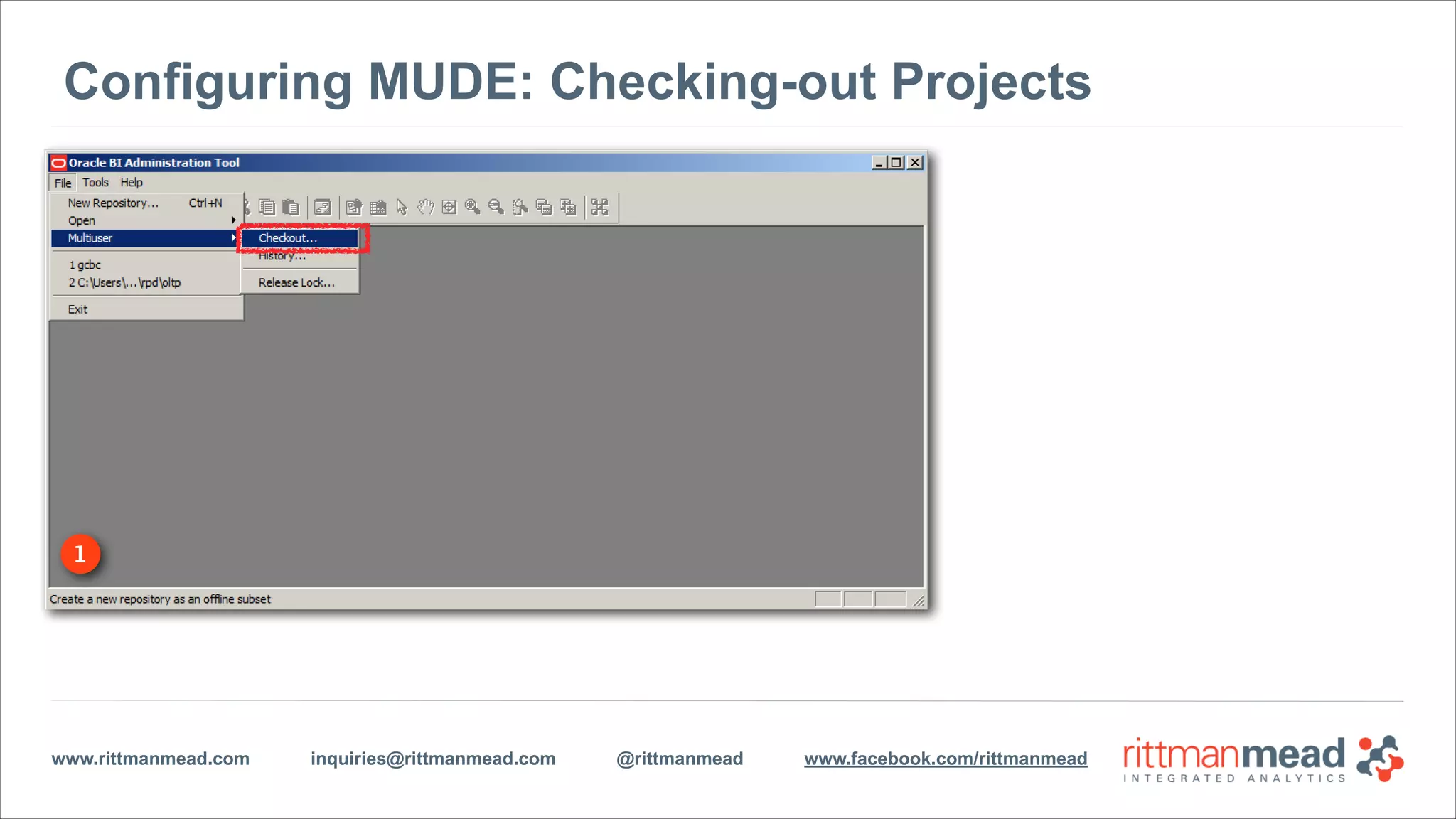 Configuring MUDE: Checking-out Projects

Oracle BI Administration Tool

File Tools Help

New Repository... Ctrl+N
Open
Multiuser
1 gcbc
2 C:\Users\...\rpd\oltp
Exit

Checkout...
History...
Release Lock...

1

Create a new repository as an offline subset

www.rittmanmead.com inquiries@rittmanmead.com @rittmanmead www.facebook.com/rittmanmead

rittmanmead
INTEGRATED ANALYTICS